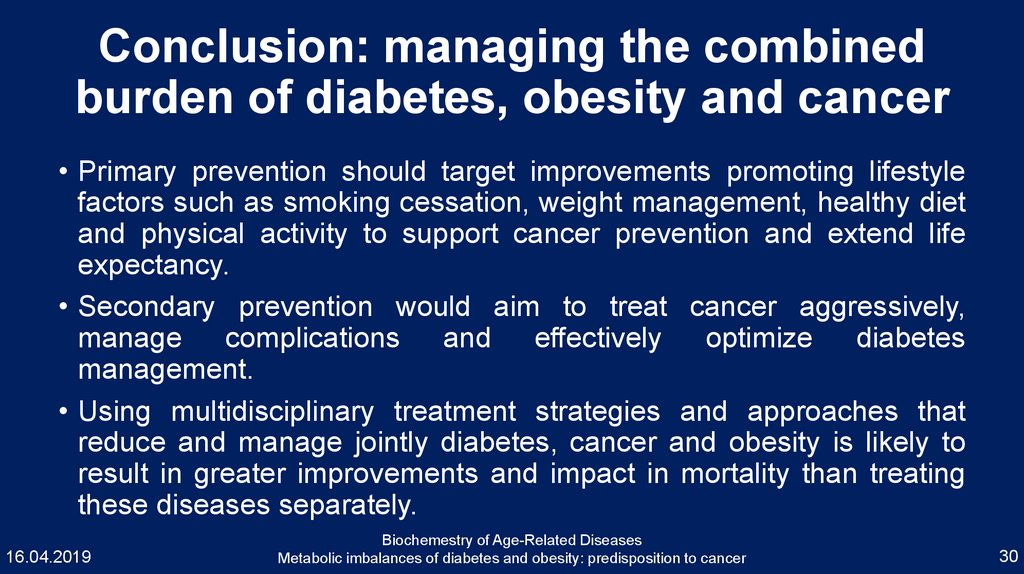 Conclusion: managing the combined burden of diabetes, obesity and cancer

• Primary prevention should target improvements promoting lifestyle factors such as smoking cessation, weight management, healthy diet and physical activity to support cancer prevention and extend life expectancy.

• Secondary prevention would aim to treat cancer aggressively, manage complications and effectively optimize diabetes management.

• Using multidisciplinary treatment strategies and approaches that reduce and manage jointly diabetes, cancer and obesity is likely to result in greater improvements and impact in mortality than treating these diseases separately.

16.04.2019

Biochemestry of Age-Related Diseases
Metabolic imbalances of diabetes and obesity: predisposition to cancer

30